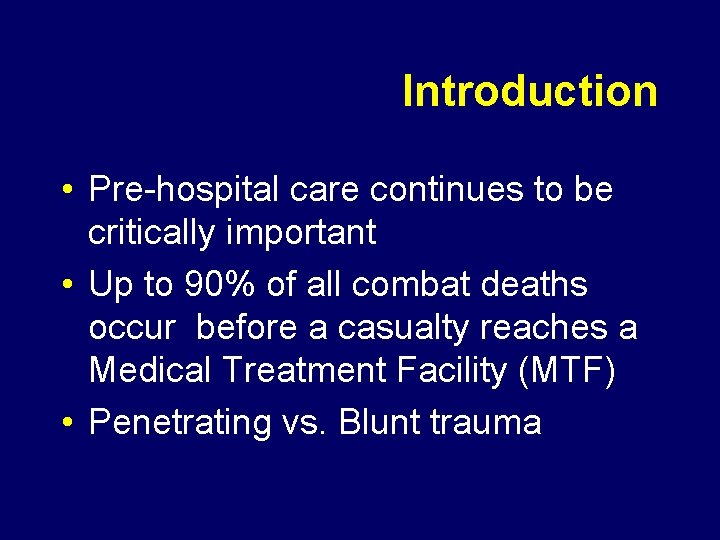 Introduction

• Pre-hospital care continues to be critically important
• Up to 90% of all combat deaths occur before a casualty reaches a Medical Treatment Facility (MTF)
• Penetrating vs. Blunt trauma